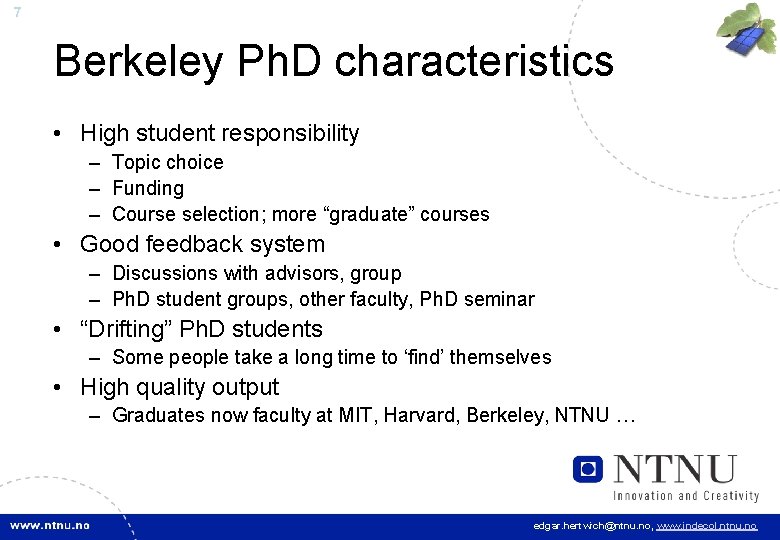 7

Berkeley PhD characteristics

• High student responsibility
  – Topic choice
  – Funding
  – Course selection; more “graduate” courses
• Good feedback system
  – Discussions with advisors, group
  – PhD student groups, other faculty, PhD seminar
• “Drifting” PhD students
  – Some people take a long time to ‘find’ themselves
• High quality output
  – Graduates now faculty at MIT, Harvard, Berkeley, NTNU …

NTNU
Innovation and Creativity

www.ntnu.no

edgar.hertwich@ntnu.no, www.indecol.ntnu.no